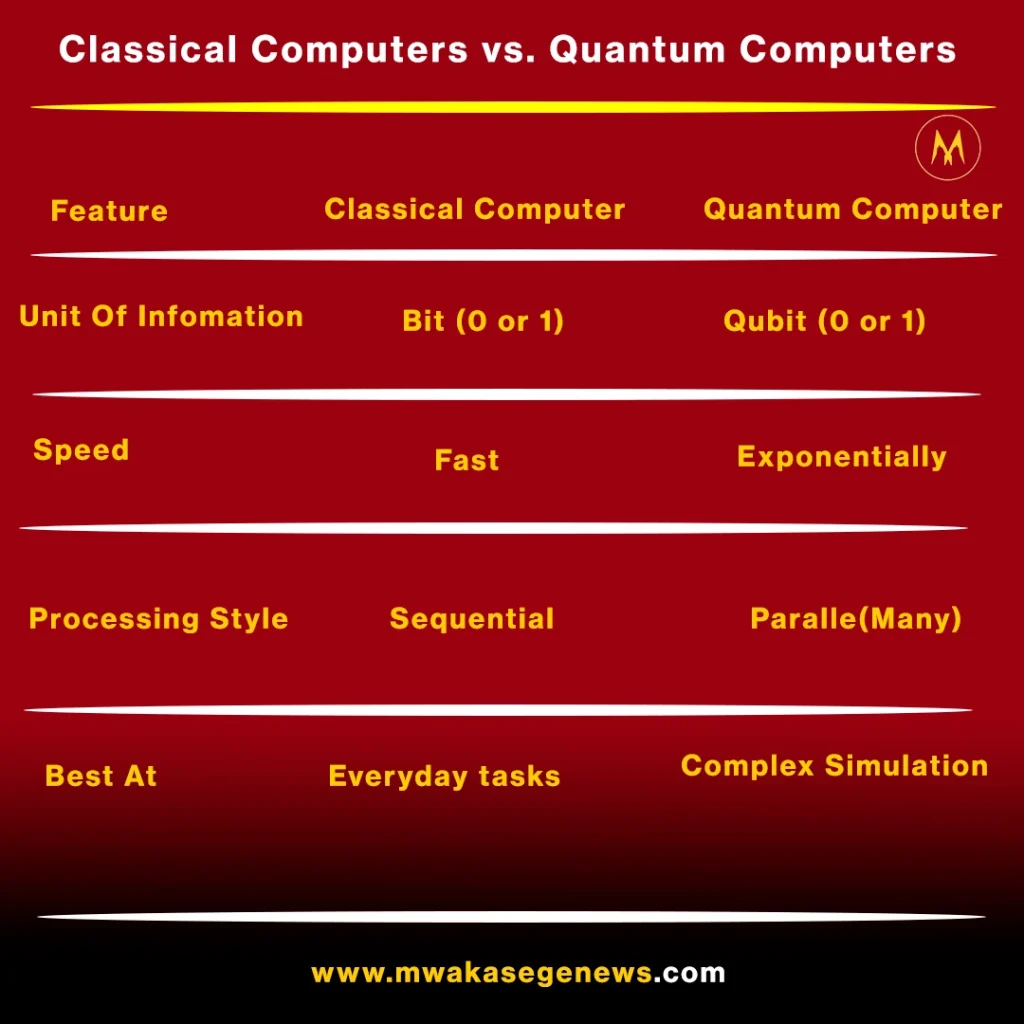 Classical Computers vs. Quantum Computers

M

| Feature | Classical Computer | Quantum Computer |
|---|---|---|
| Unit Of Infomation | Bit (0 or 1) | Qubit (0 or 1) |
| Speed | Fast | Exponentially |
| Processing Style | Sequential | Paralle(Many) |
| Best At | Everyday tasks | Complex Simulation |

www.mwakasegenews.com